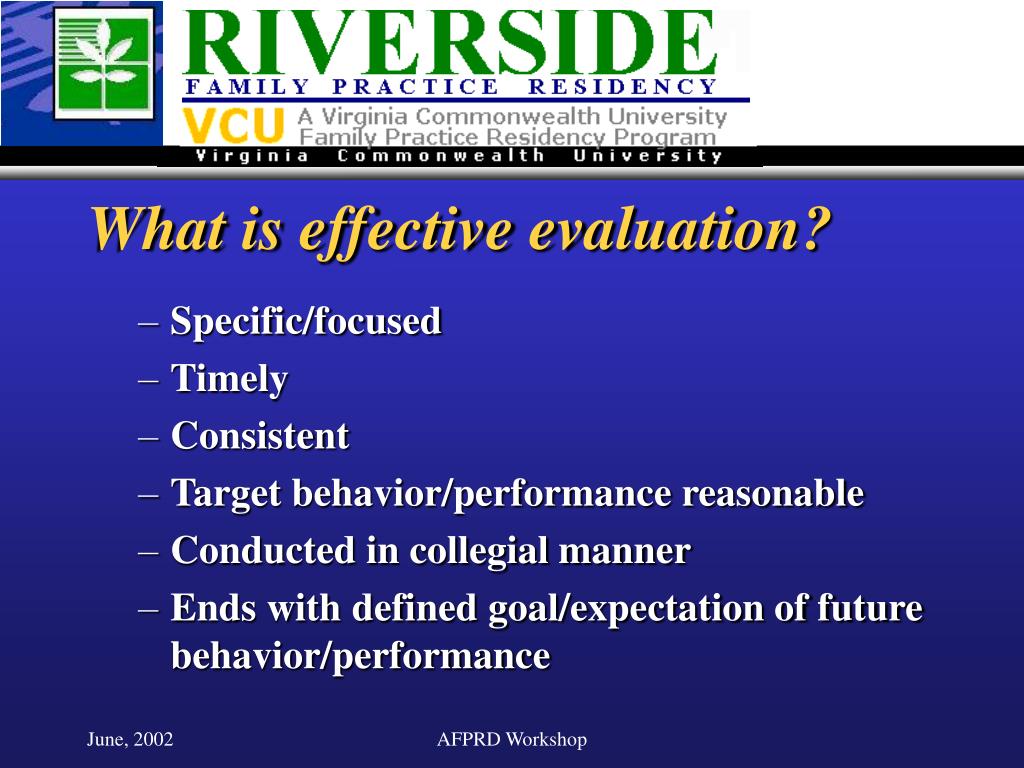 RIVERSIDE
FAMILY PRACTICE RESIDENCY
VCU A Virginia Commonwealth University Family Practice Residency Program
Virginia Commonwealth University

What is effective evaluation?

– Specific/focused
– Timely
– Consistent
– Target behavior/performance reasonable
– Conducted in collegial manner
– Ends with defined goal/expectation of future behavior/performance

June, 2002
AFPRD Workshop